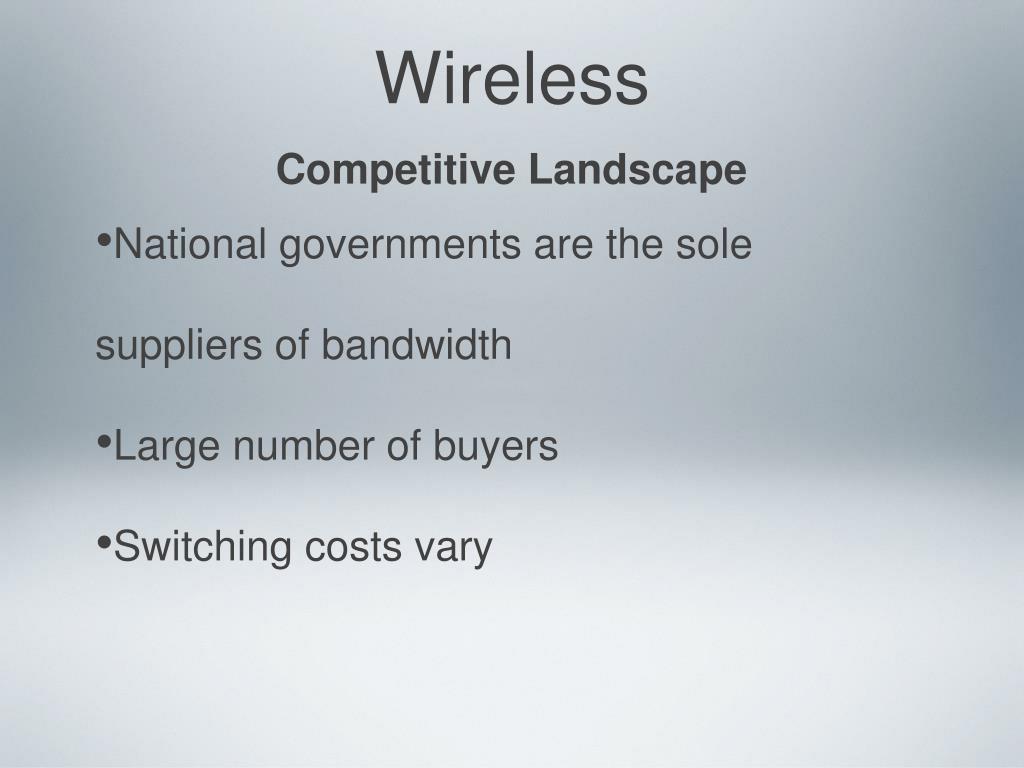 Wireless

Competitive Landscape

•National governments are the sole suppliers of bandwidth

•Large number of buyers

•Switching costs vary